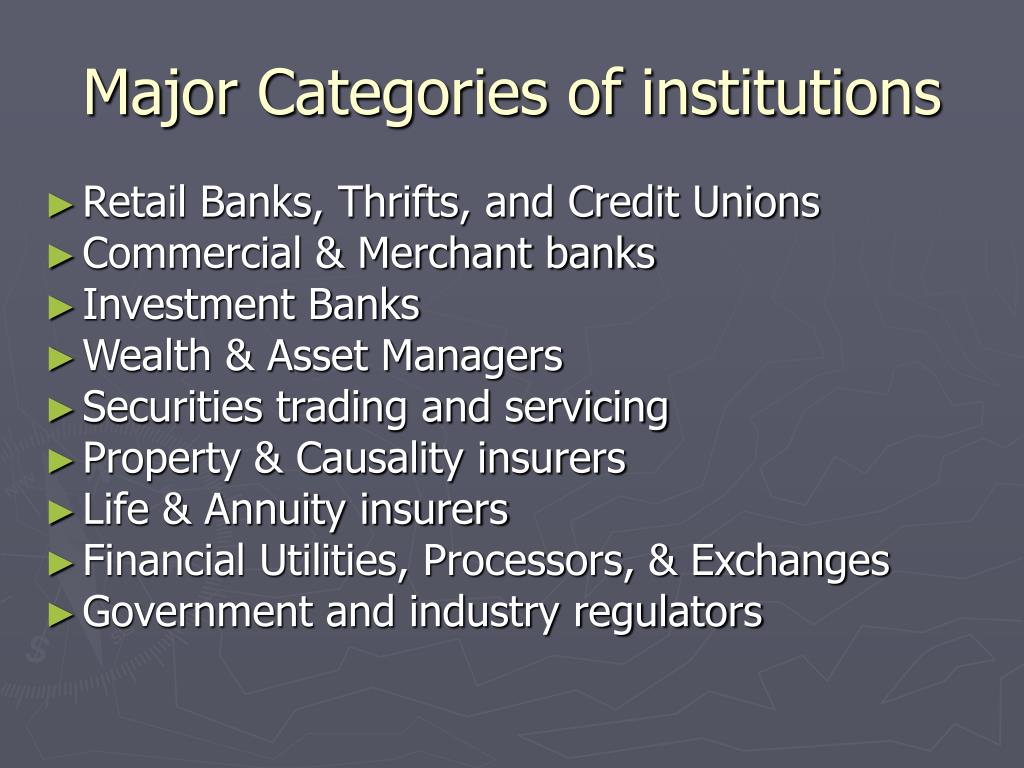 Major Categories of institutions

► Retail Banks, Thrifts, and Credit Unions
► Commercial & Merchant banks
► Investment Banks
► Wealth & Asset Managers
► Securities trading and servicing
► Property & Causality insurers
► Life & Annuity insurers
► Financial Utilities, Processors, & Exchanges
► Government and industry regulators